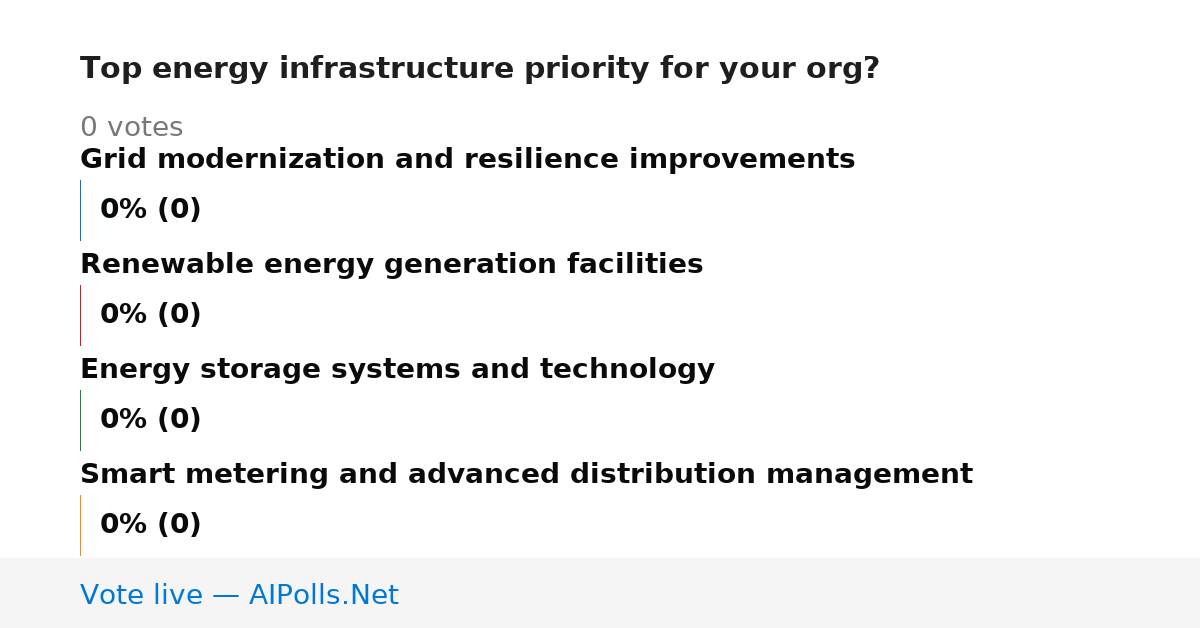 Top energy infrastructure priority for your org?

0 votes

Grid modernization and resilience improvements

0% (0)

Renewable energy generation facilities

0% (0)

Energy storage systems and technology

0% (0)

Smart metering and advanced distribution management

0% (0)

Vote live — AIPolls.Net